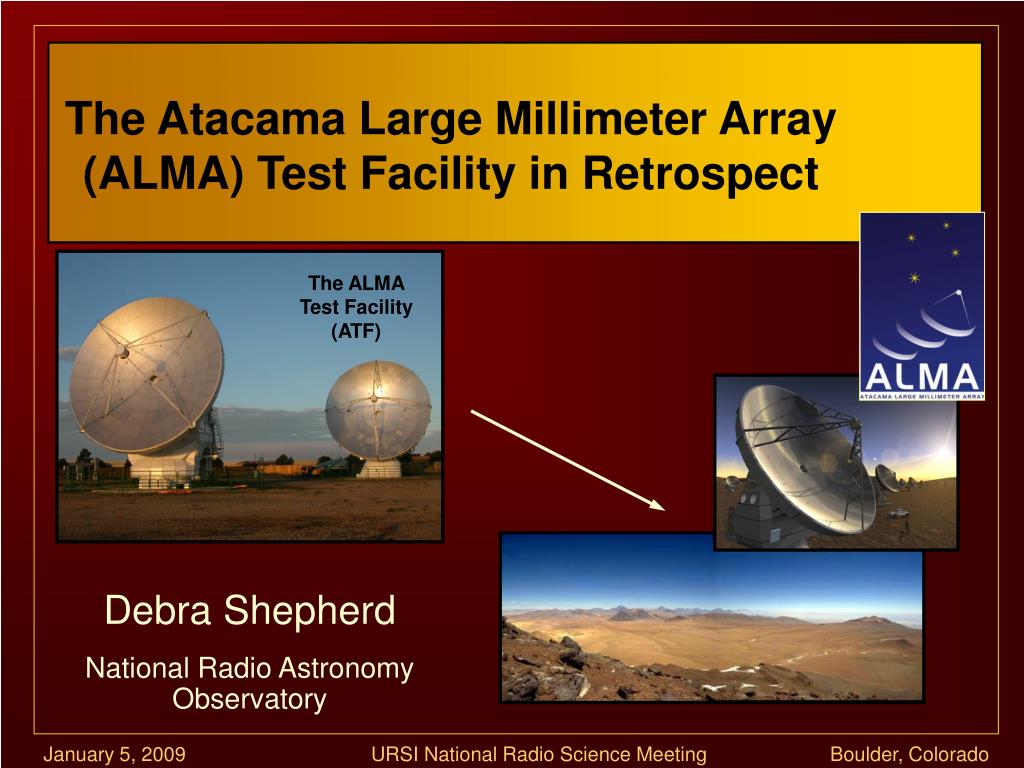 The Atacama Large Millimeter Array (ALMA) Test Facility in Retrospect

The ALMA Test Facility (ATF)

ALMA
ATACAMA LARGE MILLIMETER ARRAY

Debra Shepherd

National Radio Astronomy Observatory

January 5, 2009 URSI National Radio Science Meeting Boulder, Colorado